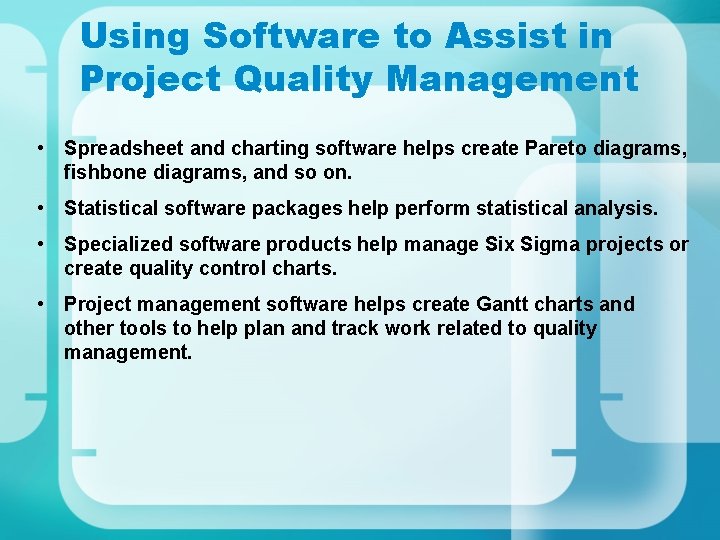 Using Software to Assist in Project Quality Management

• Spreadsheet and charting software helps create Pareto diagrams, fishbone diagrams, and so on.

• Statistical software packages help perform statistical analysis.

• Specialized software products help manage Six Sigma projects or create quality control charts.

• Project management software helps create Gantt charts and other tools to help plan and track work related to quality management.